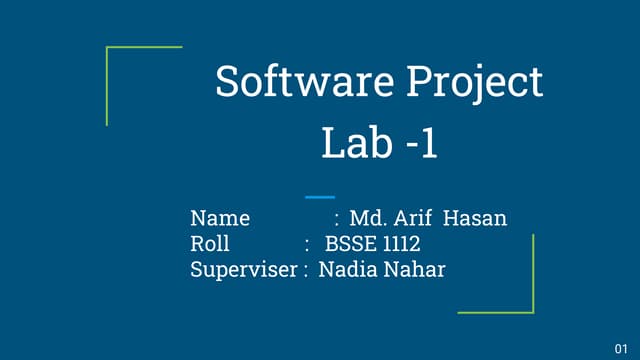 Software Project Lab -1

Name : Md. Arif Hasan
Roll : BSSE 1112
Superviser : Nadia Nahar

01